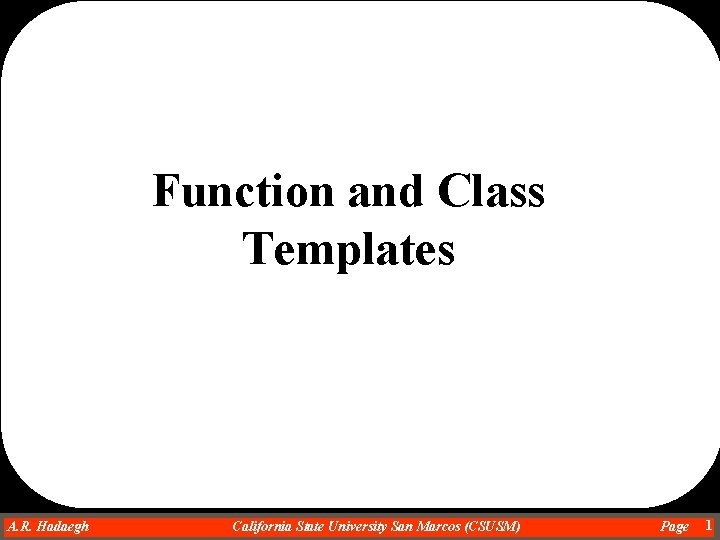 Function and Class Templates

A.R. Hadaegh California State University San Marcos (CSUSM) Page 1